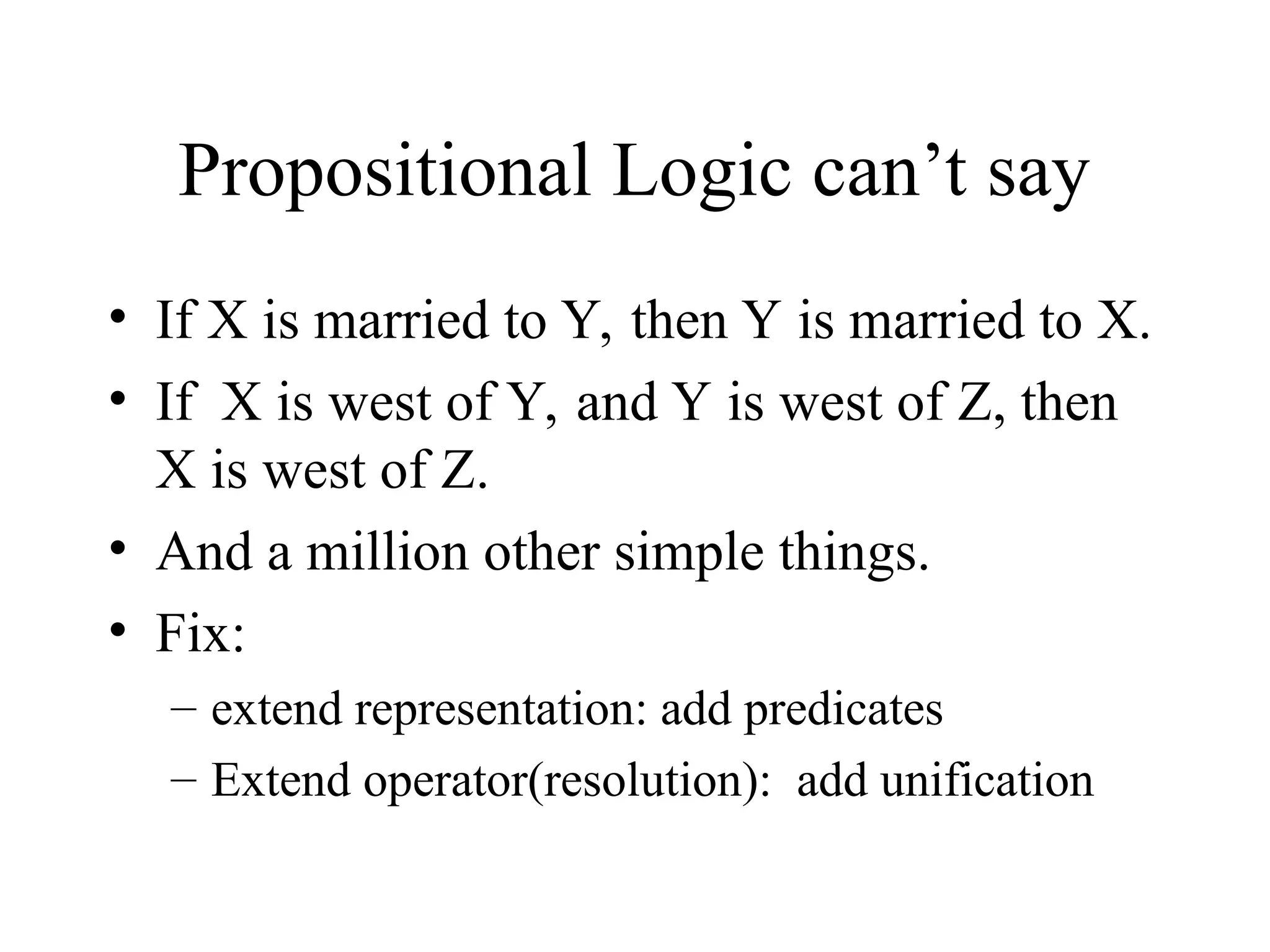 Propositional Logic can’t say

• If X is married to Y, then Y is married to X.
• If X is west of Y, and Y is west of Z, then X is west of Z.
• And a million other simple things.
• Fix:
– extend representation: add predicates
– Extend operator(resolution): add unification